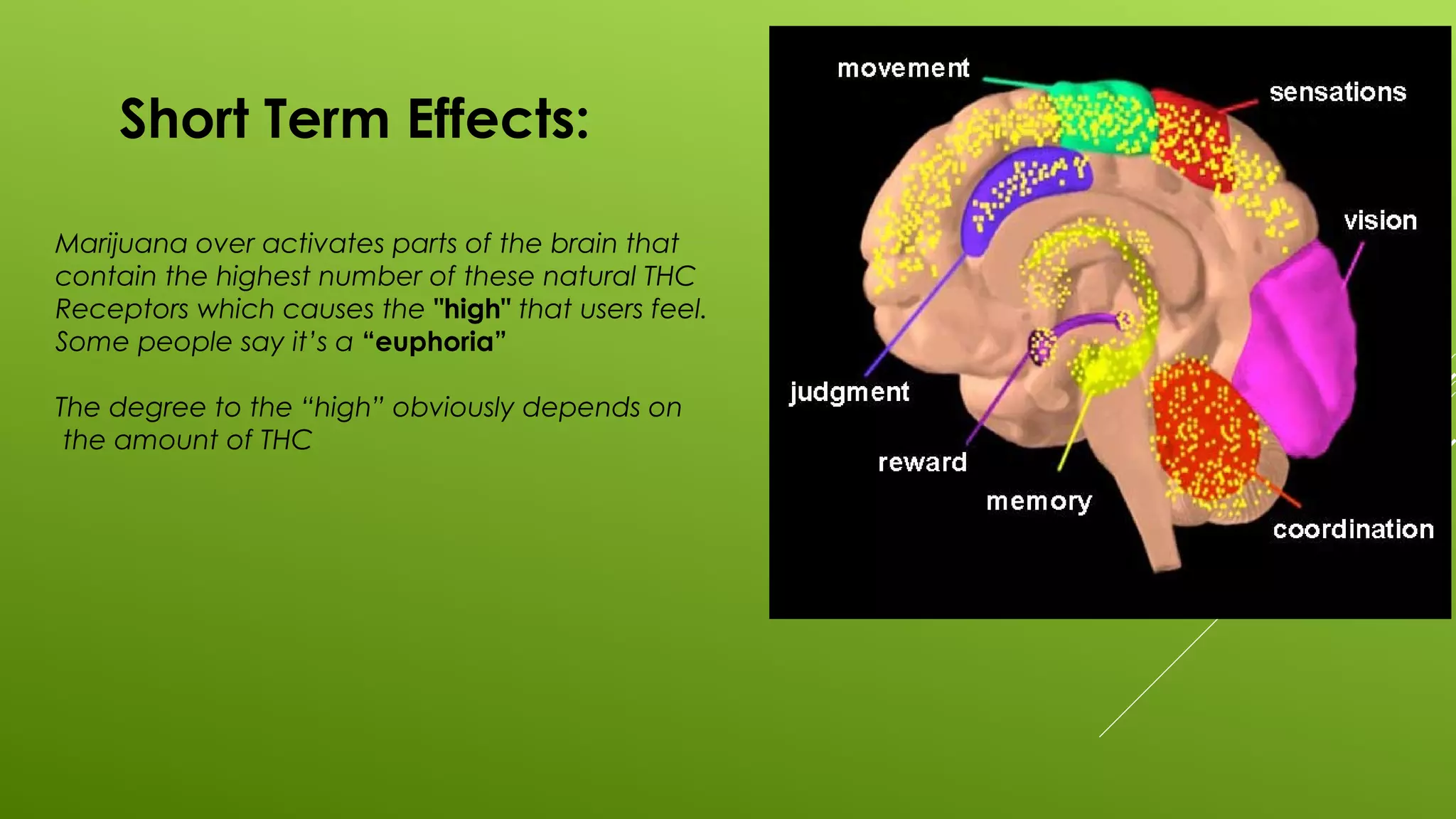 Short Term Effects:

Marijuana over activates parts of the brain that contain the highest number of these natural THC Receptors which causes the "high" that users feel. Some people say it's a "euphoria"

The degree to the "high" obviously depends on the amount of THC

movement
sensations
vision
judgment
reward
memory
coordination